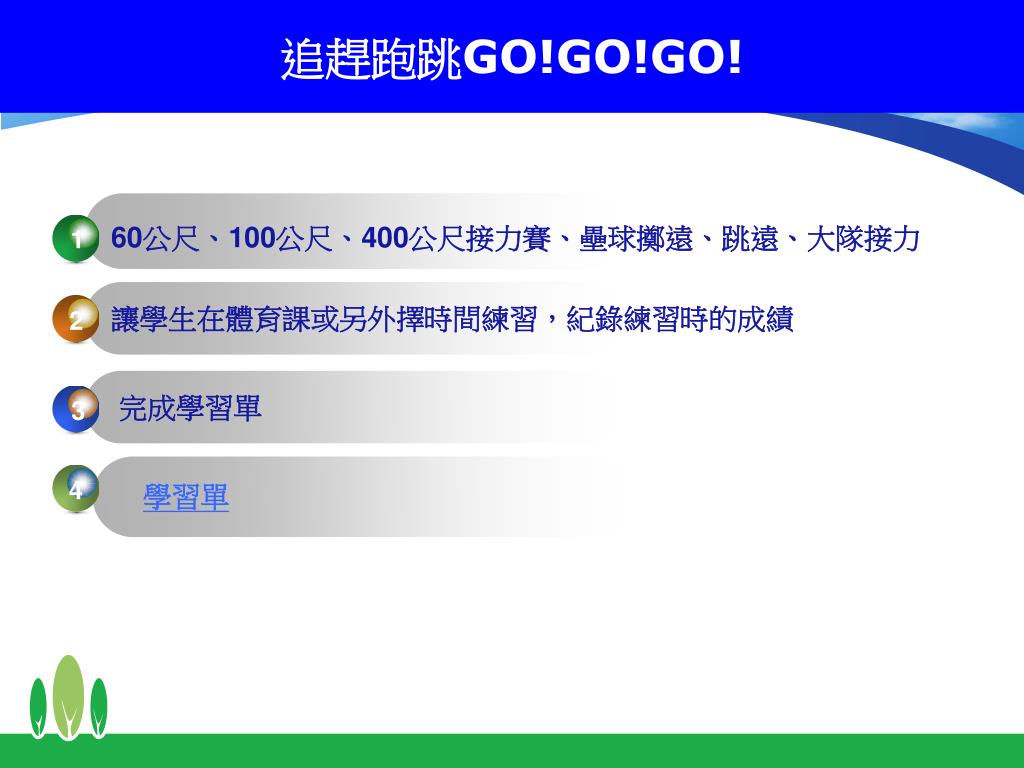 追趕跑跳GO!GO!GO!

1 60公尺、100公尺、400公尺接力賽、壘球擲遠、跳遠、大隊接力

2 讓學生在體育課或另外擇時間練習，紀錄練習時的成績

3 完成學習單

4 學習單